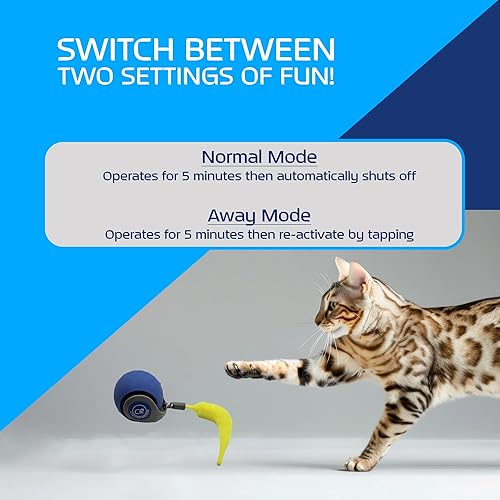 SWITCH BETWEEN
TWO SETTINGS OF FUN!

Normal Mode
Operates for 5 minutes then automatically shuts off

Away Mode
Operates for 5 minutes then re-activate by tapping